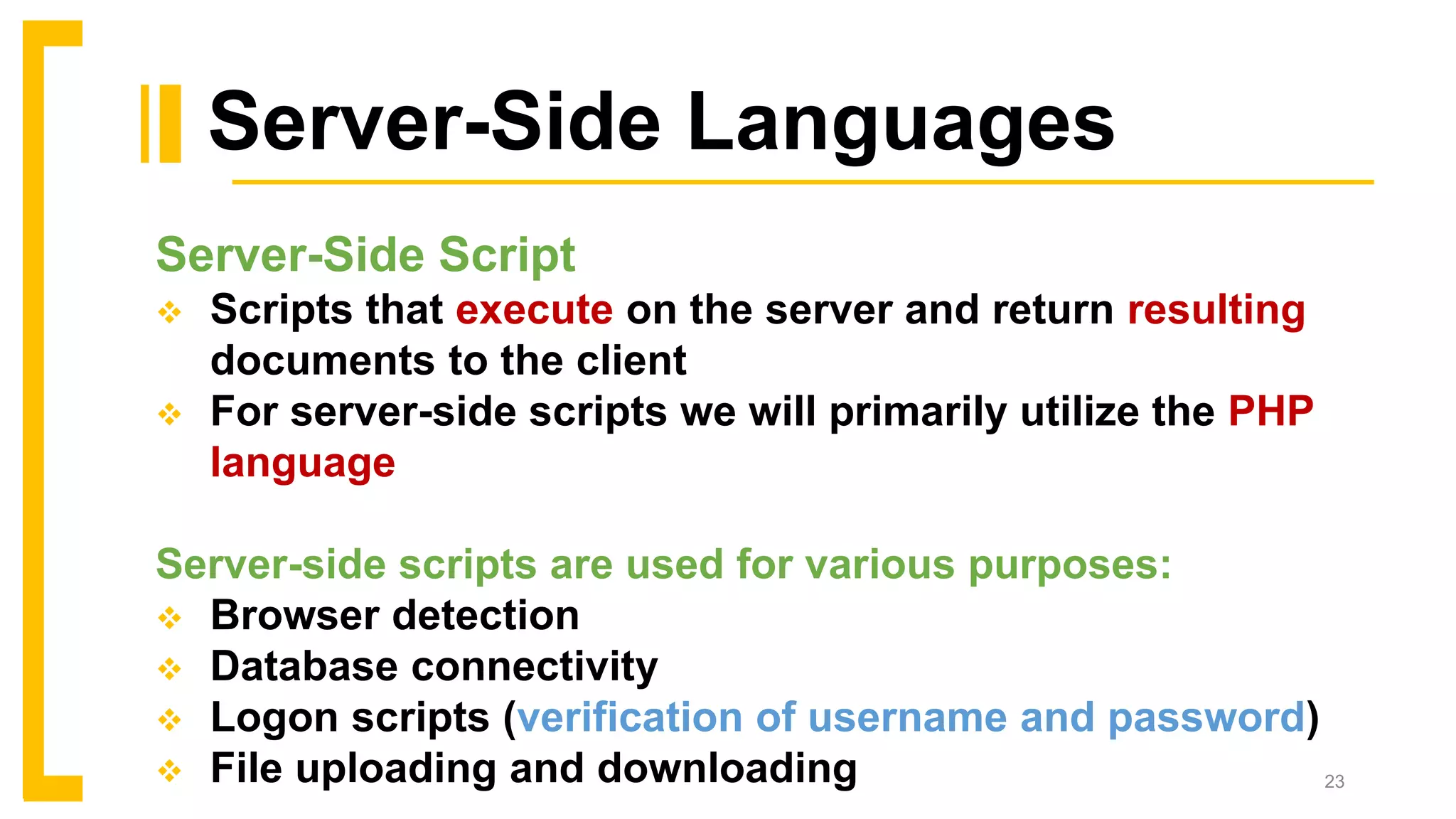 Server-Side Languages

Server-Side Script

❖ Scripts that execute on the server and return resulting documents to the client

❖ For server-side scripts we will primarily utilize the PHP language

Server-side scripts are used for various purposes:

❖ Browser detection

❖ Database connectivity

❖ Logon scripts (verification of username and password)

❖ File uploading and downloading

23